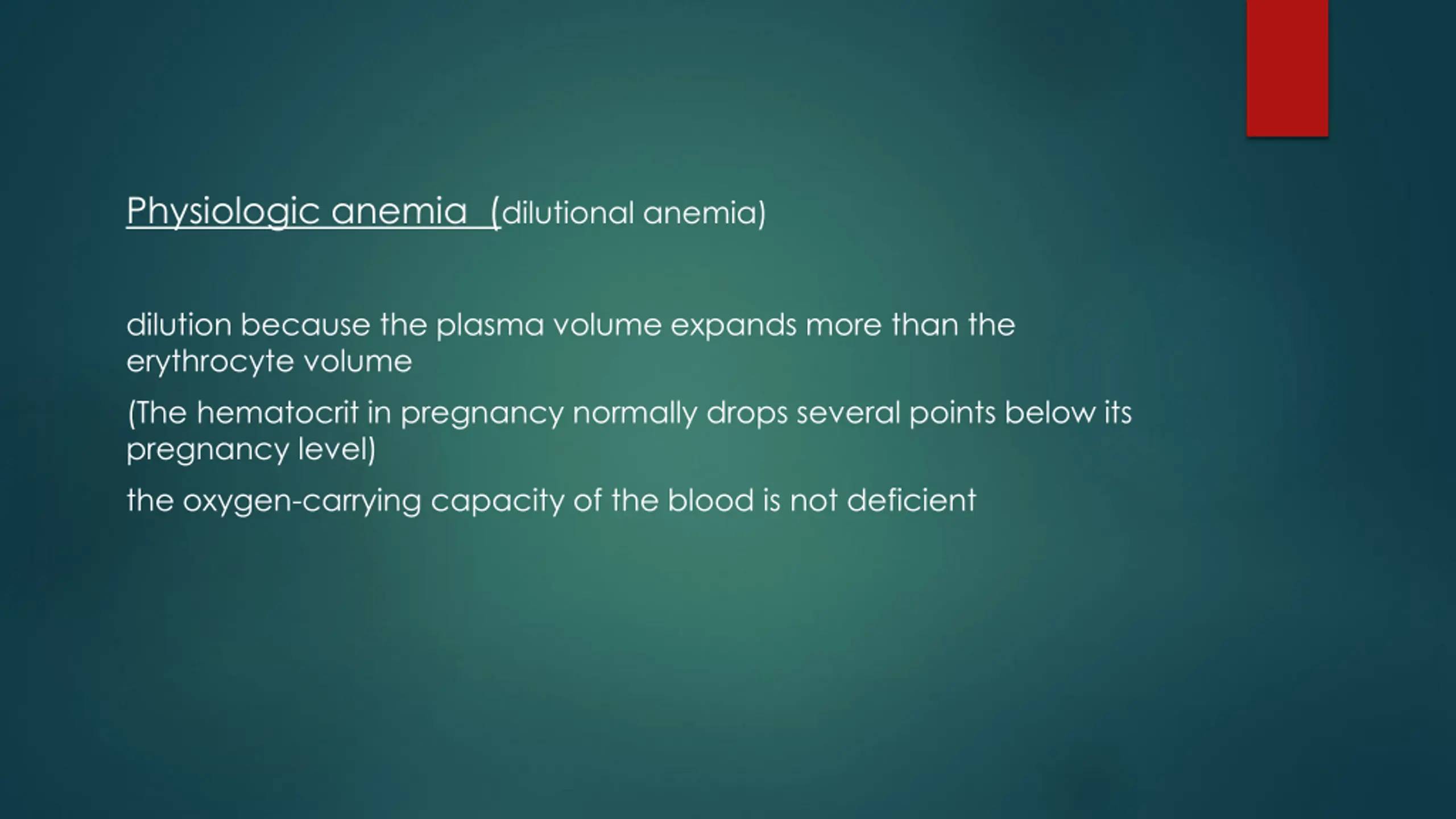 Physiologic anemia (dilutional anemia)

dilution because the plasma volume expands more than the erythrocyte volume

(The hematocrit in pregnancy normally drops several points below its pregnancy level)

the oxygen-carrying capacity of the blood is not deficient